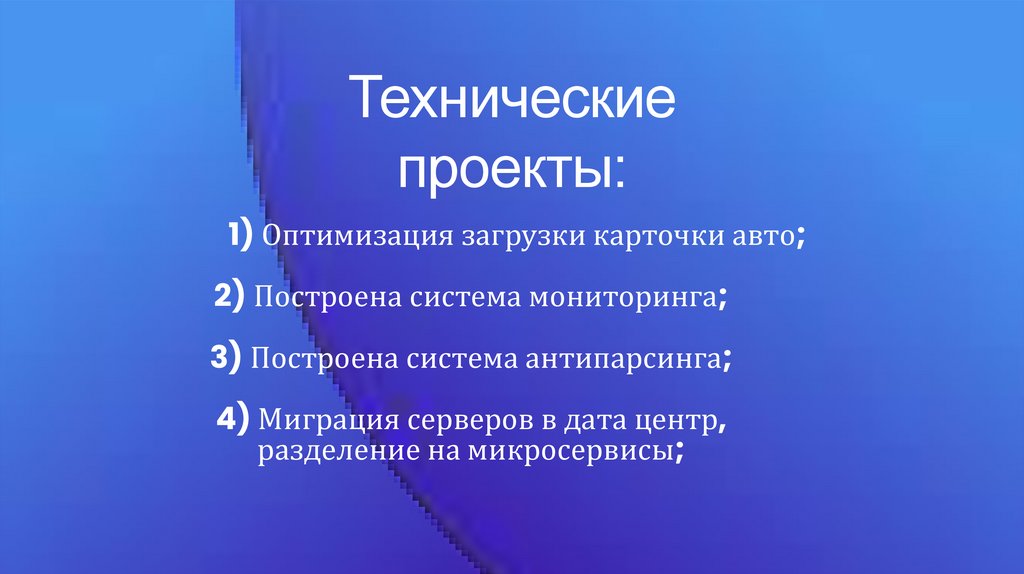 Технические проекты:

1) Оптимизация загрузки карточки авто;

2) Построена система мониторинга;

3) Построена система антипарсинга;

4) Миграция серверов в дата центр, разделение на микросервисы;